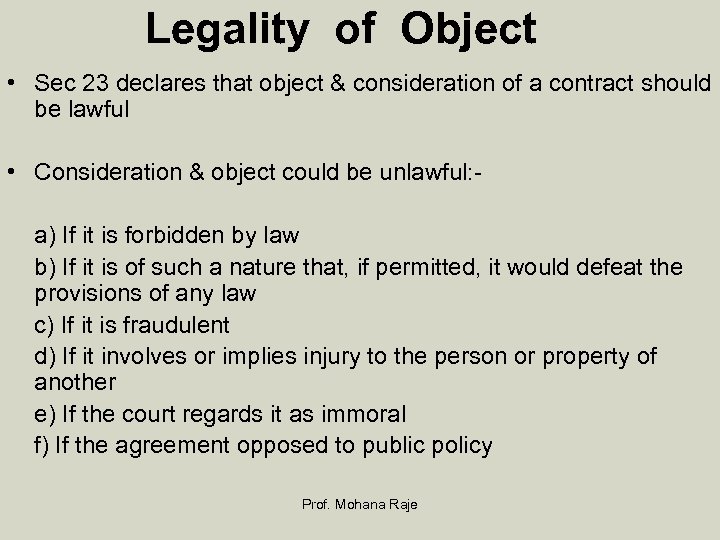 Legality of Object

• Sec 23 declares that object & consideration of a contract should be lawful

• Consideration & object could be unlawful:-

a) If it is forbidden by law
b) If it is of such a nature that, if permitted, it would defeat the provisions of any law
c) If it is fraudulent
d) If it involves or implies injury to the person or property of another
e) If the court regards it as immoral
f) If the agreement opposed to public policy

Prof. Mohana Raje